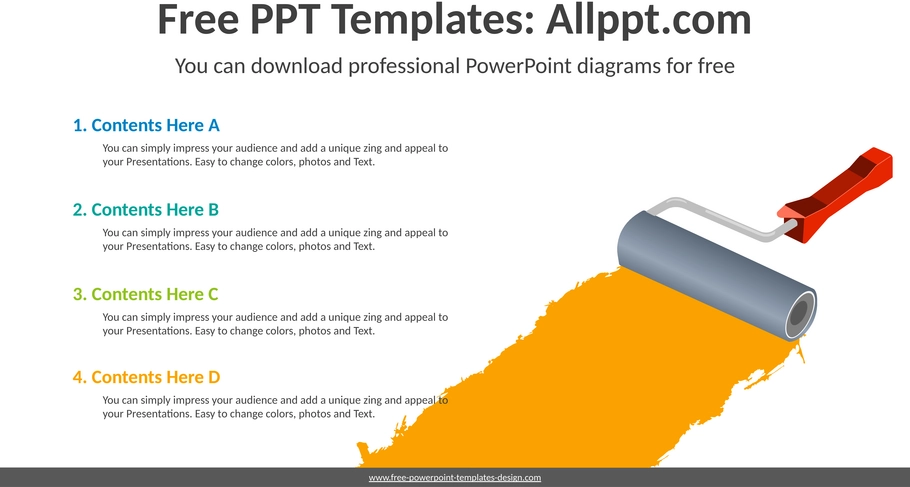 Free PPT Templates: Allppt.com

You can download professional PowerPoint diagrams for free

1. Contents Here A

You can simply impress your audience and add a unique zing and appeal to your Presentations. Easy to change colors, photos and Text.

2. Contents Here B

You can simply impress your audience and add a unique zing and appeal to your Presentations. Easy to change colors, photos and Text.

3. Contents Here C

You can simply impress your audience and add a unique zing and appeal to your Presentations. Easy to change colors, photos and Text.

4. Contents Here D

You can simply impress your audience and add a unique zing and appeal to your Presentations. Easy to change colors, photos and Text.

www.free-powerpoint-templates-design.com